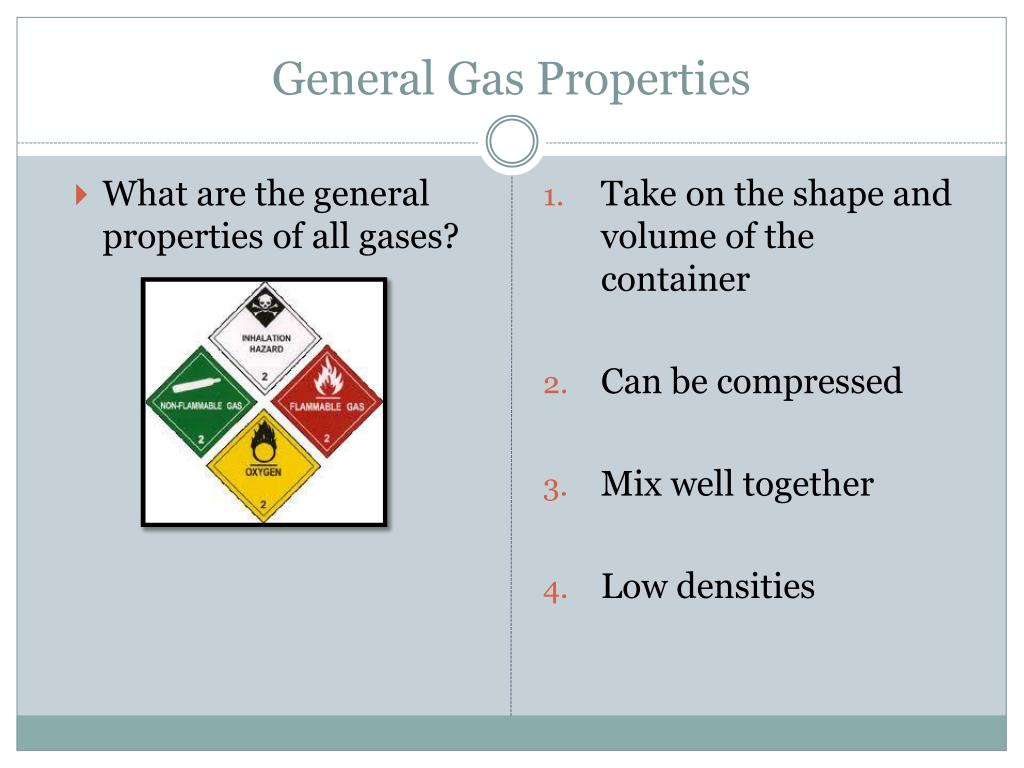 General Gas Properties

What are the general properties of all gases?

INHALATION HAZARD

2

NON-FLAMMABLE GAS

2

FLAMMABLE GAS

2

OXYGEN

2

1. Take on the shape and volume of the container

2. Can be compressed

3. Mix well together

4. Low densities